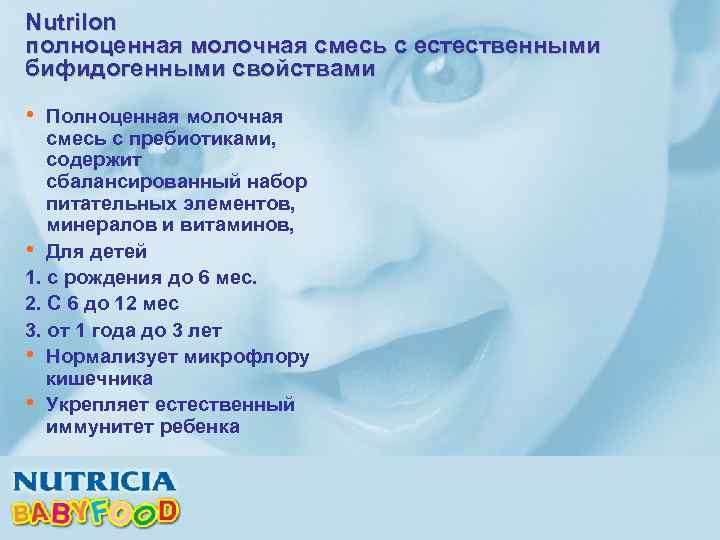 Nutrilon
полноценная молочная смесь с естественными бифидогенными свойствами

• Полноценная молочная смесь с пребиотиками, содержит сбалансированный набор питательных элементов, минералов и витаминов,
• Для детей
1. с рождения до 6 мес.
2. С 6 до 12 мес
3. от 1 года до 3 лет
• Нормализует микрофлору кишечника
• Укрепляет естественный иммунитет ребенка

NUTRICIA
BABYFOOD